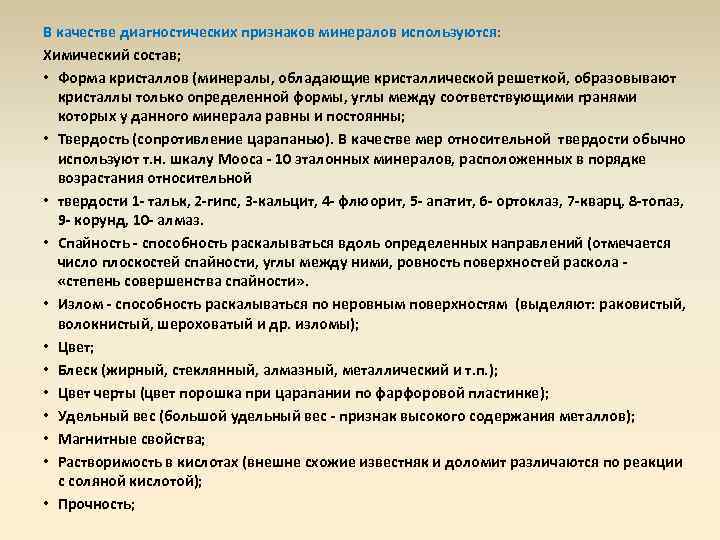 В качестве диагностических признаков минералов используются:

Химический состав;

• Форма кристаллов (минералы, обладающие кристаллической решеткой, образовывают кристаллы только определенной формы, углы между соответствующими гранями которых у данного минерала равны и постоянны;

• Твердость (сопротивление царапанью). В качестве мер относительной твердости обычно используют т.н. шкалу Мооса - 10 эталонных минералов, расположенных в порядке возрастания относительной

• твердости 1- тальк, 2-гипс, 3-кальцит, 4- флюорит, 5- апатит, 6- ортоклаз, 7-кварц, 8-топаз, 9- корунд, 10- алмаз.

• Спайность - способность раскалываться вдоль определенных направлений (отмечается число плоскостей спайности, углы между ними, ровность поверхностей раскола - «степень совершенства спайности».

• Излом - способность раскалываться по неровным поверхностям (выделяют: раковистый, волокнистый, шероховатый и др. изломы);

• Цвет;

• Блеск (жирный, стеклянный, алмазный, металлический и т.п.);

• Цвет черты (цвет порошка при царапании по фарфоровой пластинке);

• Удельный вес (большой удельный вес - признак высокого содержания металлов);

• Магнитные свойства;

• Растворимость в кислотах (внешне схожие известняк и доломит различаются по реакции с соляной кислотой);

• Прочность;